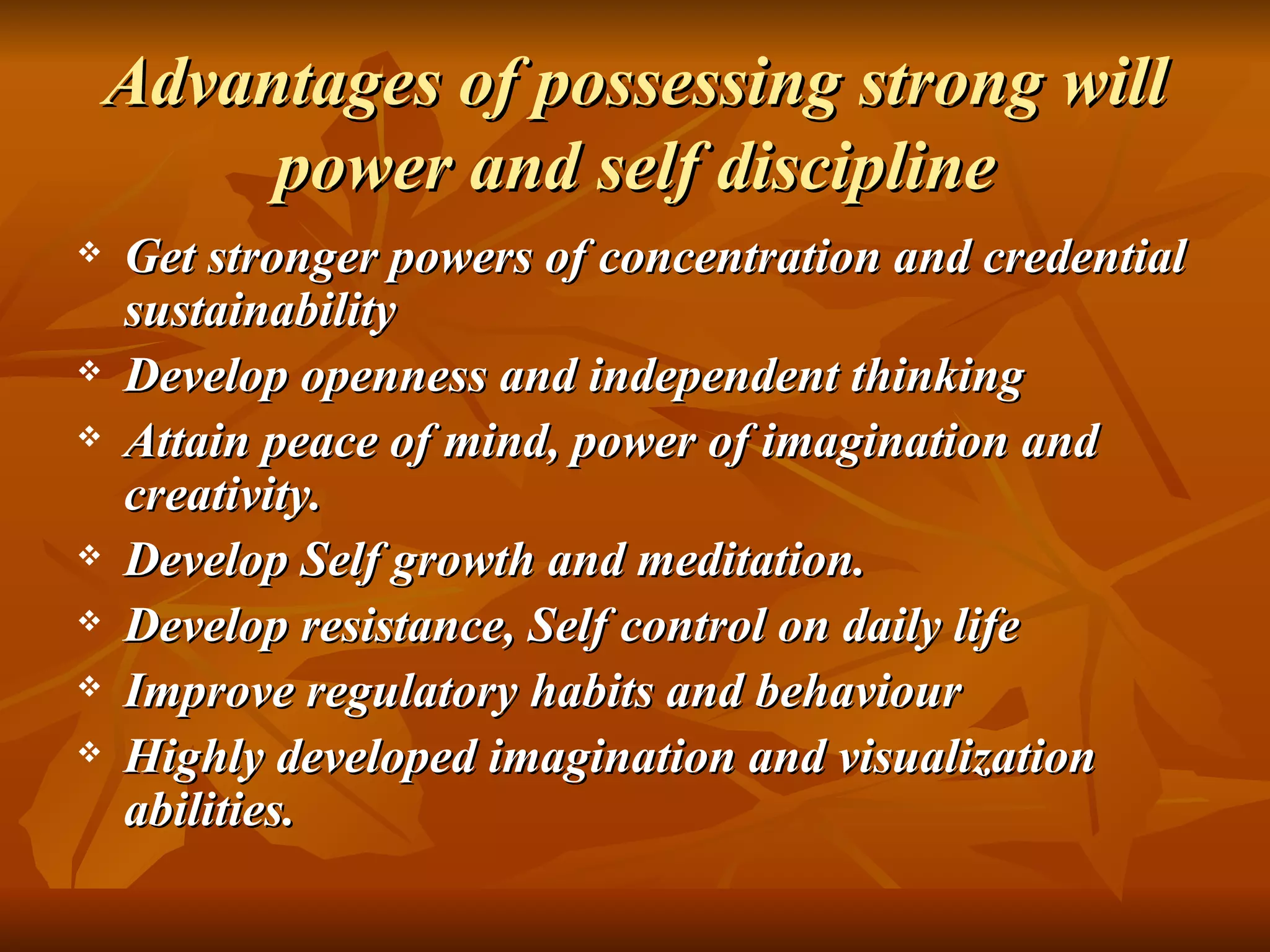 Advantages of possessing strong will power and self discipline

❖ Get stronger powers of concentration and credential sustainability
❖ Develop openness and independent thinking
❖ Attain peace of mind, power of imagination and creativity.
❖ Develop Self growth and meditation.
❖ Develop resistance, Self control on daily life
❖ Improve regulatory habits and behaviour
❖ Highly developed imagination and visualization abilities.